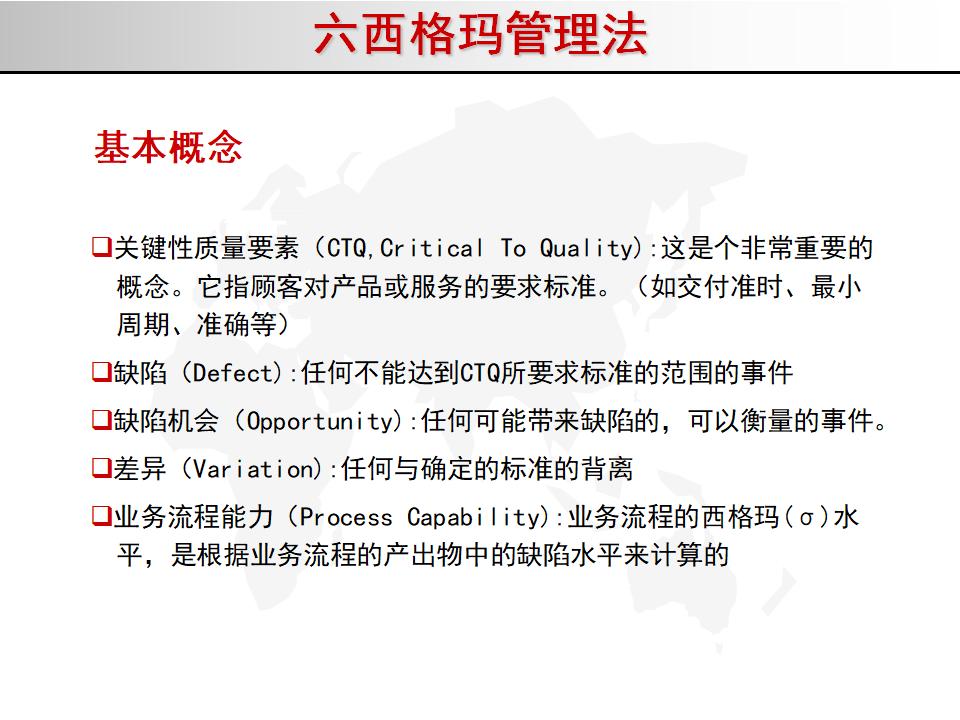 六西格玛管理法

基本概念

❑关键性质量要素（CTQ,Critical To Quality):这是个非常重要的概念。它指顾客对产品或服务的要求标准。（如交付准时、最小周期、准确等）

❑缺陷（Defect):任何不能达到CTQ所要求标准的范围的事件

❑缺陷机会（Opportunity):任何可能带来缺陷的，可以衡量的事件。

❑差异（Variation):任何与确定的标准的背离

❑业务流程能力（Process Capability):业务流程的西格玛(σ)水平，是根据业务流程的产出物中的缺陷水平来计算的